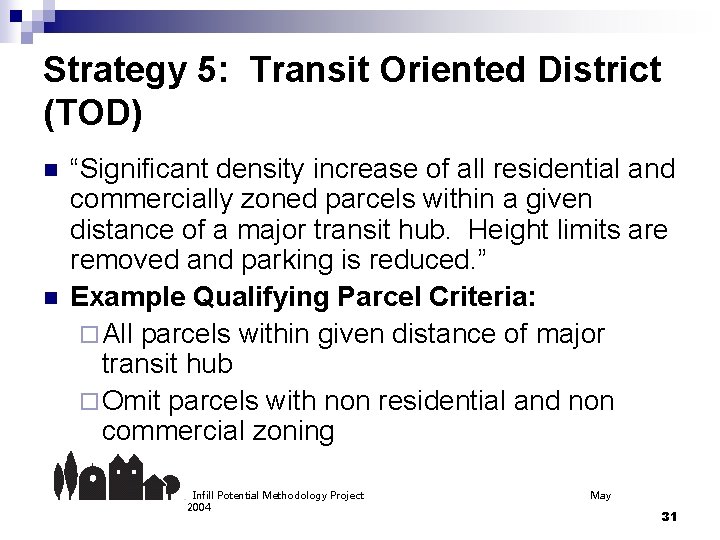 Strategy 5: Transit Oriented District (TOD)

“Significant density increase of all residential and commercially zoned parcels within a given distance of a major transit hub. Height limits are removed and parking is reduced.”

Example Qualifying Parcel Criteria:

All parcels within given distance of major transit hub

Omit parcels with non residential and non commercial zoning

Infill Potential Methodology Project May 2004

31